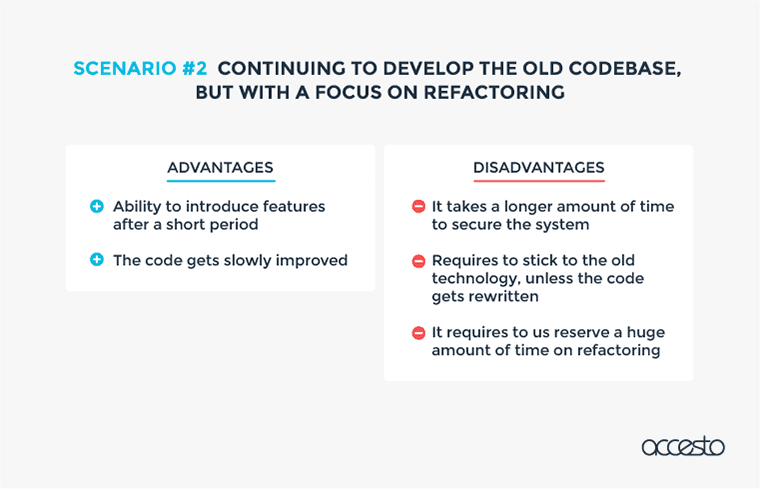 SCENARIO #2 CONTINUING TO DEVELOP THE OLD CODEBASE, BUT WITH A FOCUS ON REFACTORING

ADVANTAGES

Ability to introduce features after a short period

The code gets slowly improved

DISADVANTAGES

It takes a longer amount of time to secure the system

Requires to stick to the old technology, unless the code gets rewritten

It requires to us reserve a huge amount of time on refactoring

accesto